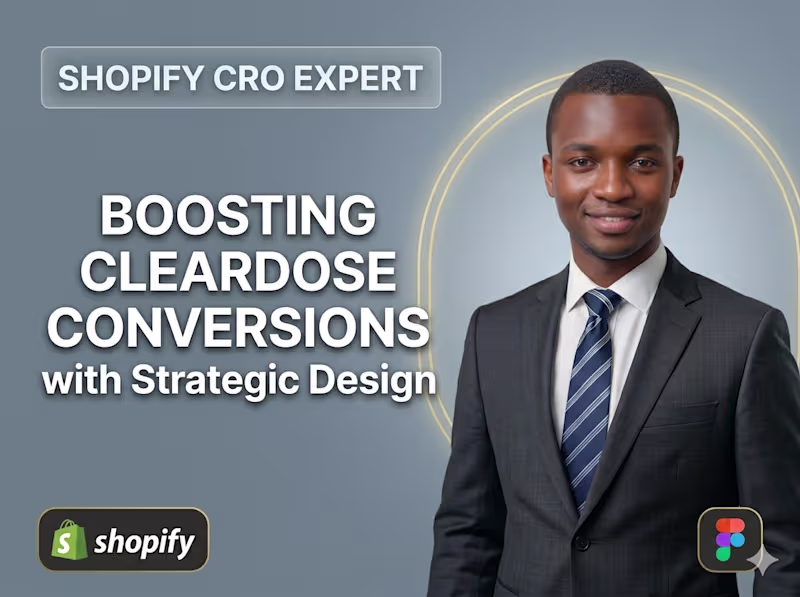 SHOPIFY CRO EXPERT

BOOSTING CLEARDOSE CONVERSIONS with Strategic Design

shopify